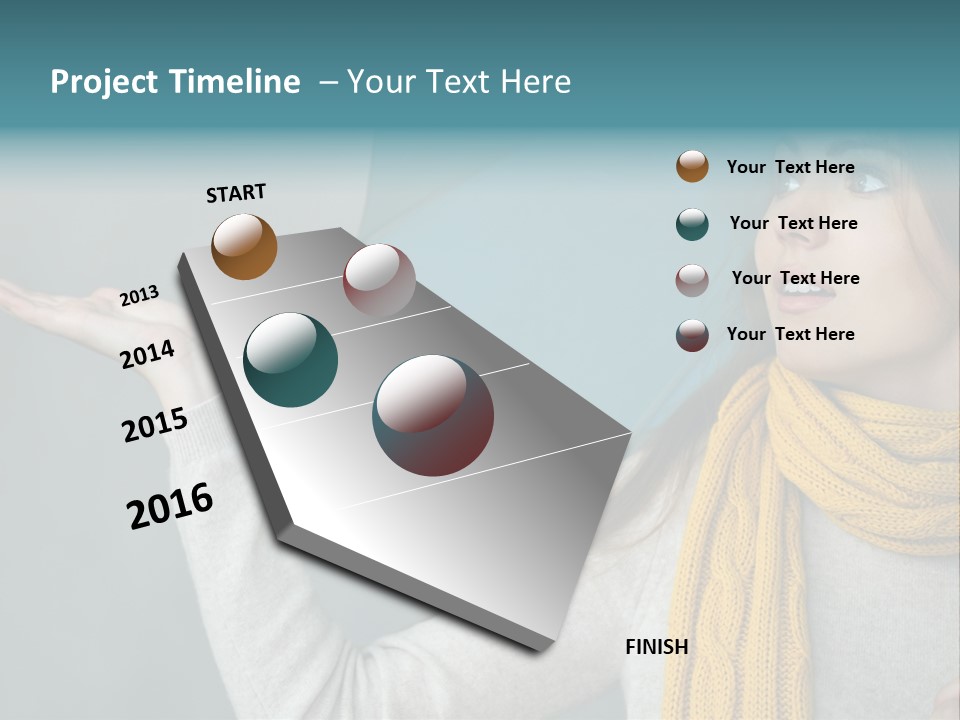 Project Timeline – Your Text Here

START

2013

2014

2015

2016

FINISH

Your Text Here

Your Text Here

Your Text Here

Your Text Here